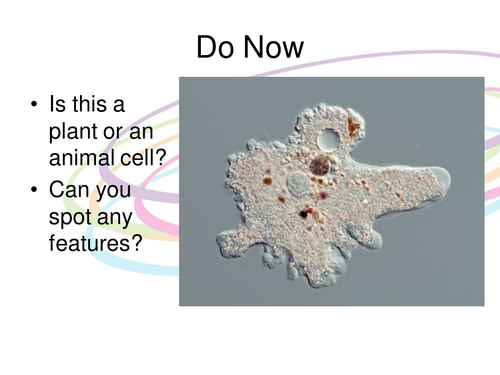 Do Now

• Is this a plant or an animal cell?
• Can you spot any features?